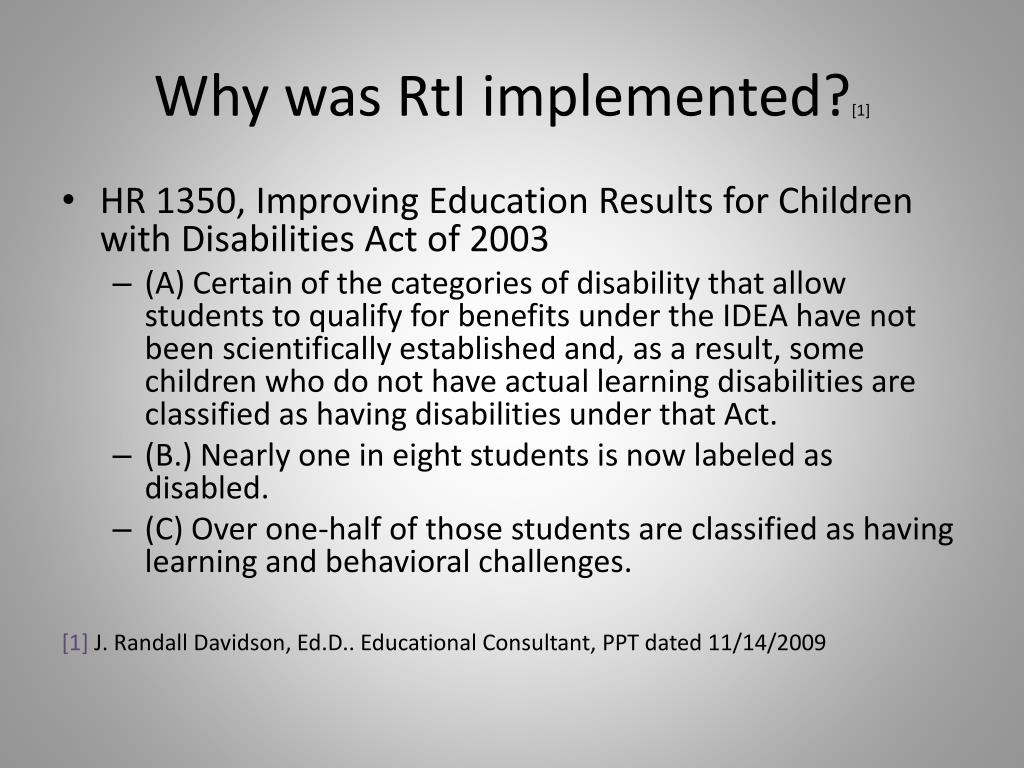 Why was RtI implemented?[1]

• HR 1350, Improving Education Results for Children with Disabilities Act of 2003

– (A) Certain of the categories of disability that allow students to qualify for benefits under the IDEA have not been scientifically established and, as a result, some children who do not have actual learning disabilities are classified as having disabilities under that Act.

– (B.) Nearly one in eight students is now labeled as disabled.

– (C) Over one-half of those students are classified as having learning and behavioral challenges.

[1] J. Randall Davidson, Ed.D.. Educational Consultant, PPT dated 11/14/2009